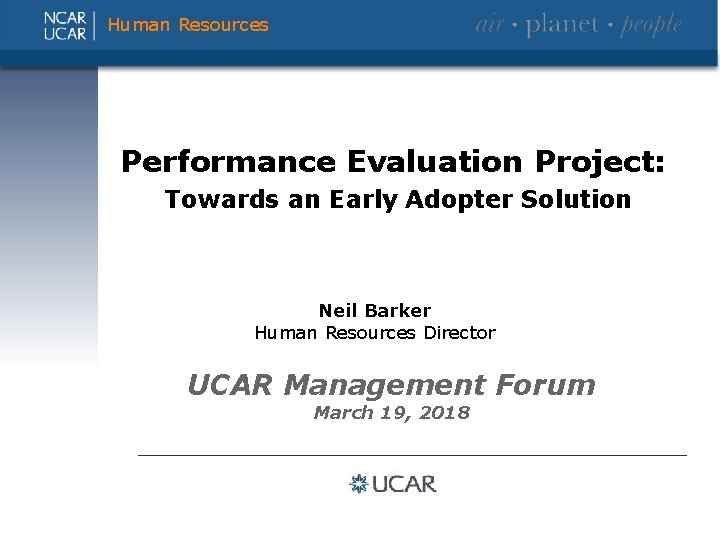 NCAR
UCAR
Human Resources

air • planet • people

Performance Evaluation Project:
Towards an Early Adopter Solution

Neil Barker
Human Resources Director

UCAR Management Forum
March 19, 2018

UCAR